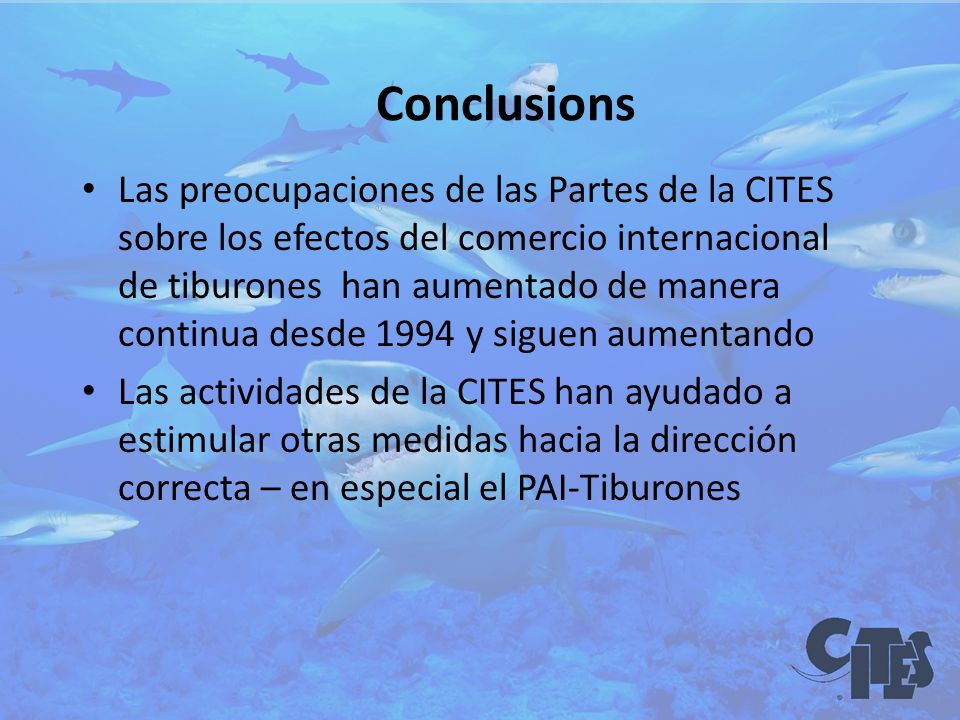 Conclusions

• Las preocupaciones de las Partes de la CITES sobre los efectos del comercio internacional de tiburones han aumentado de manera continua desde 1994 y siguen aumentando

• Las actividades de la CITES han ayudado a estimular otras medidas hacia la dirección correcta – en especial el PAI-Tiburones

CITES